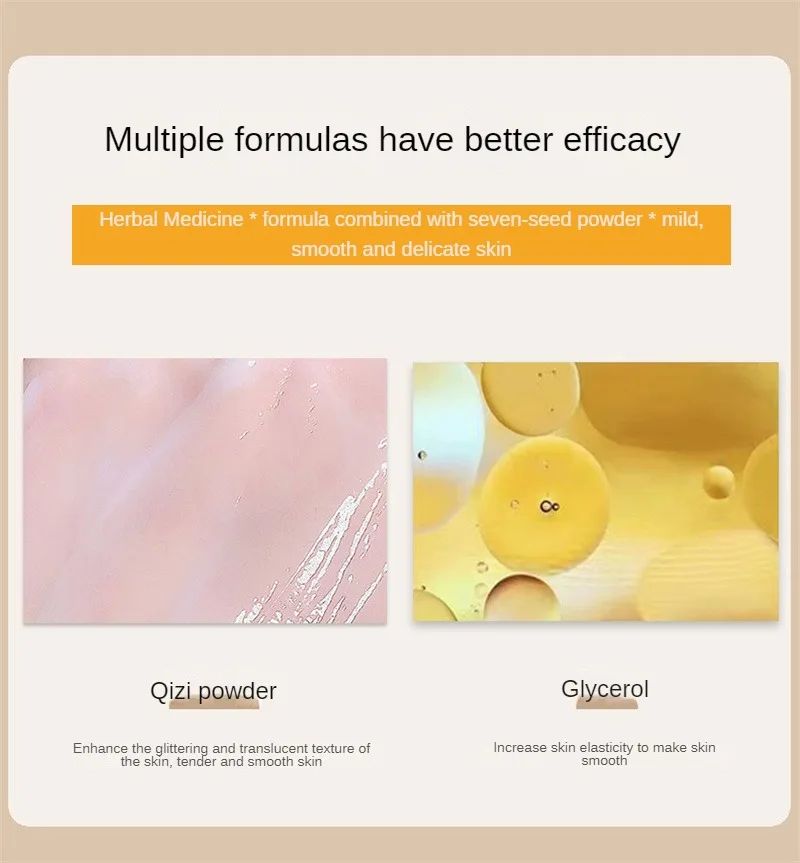 Multiple formulas have better efficacy

Herbal Medicine * formula combined with seven-seed powder * mild, smooth and delicate skin

Qizi powder

Enhance the glittering and translucent texture of the skin, tender and smooth skin

Glycerol

Increase skin elasticity to make skin smooth